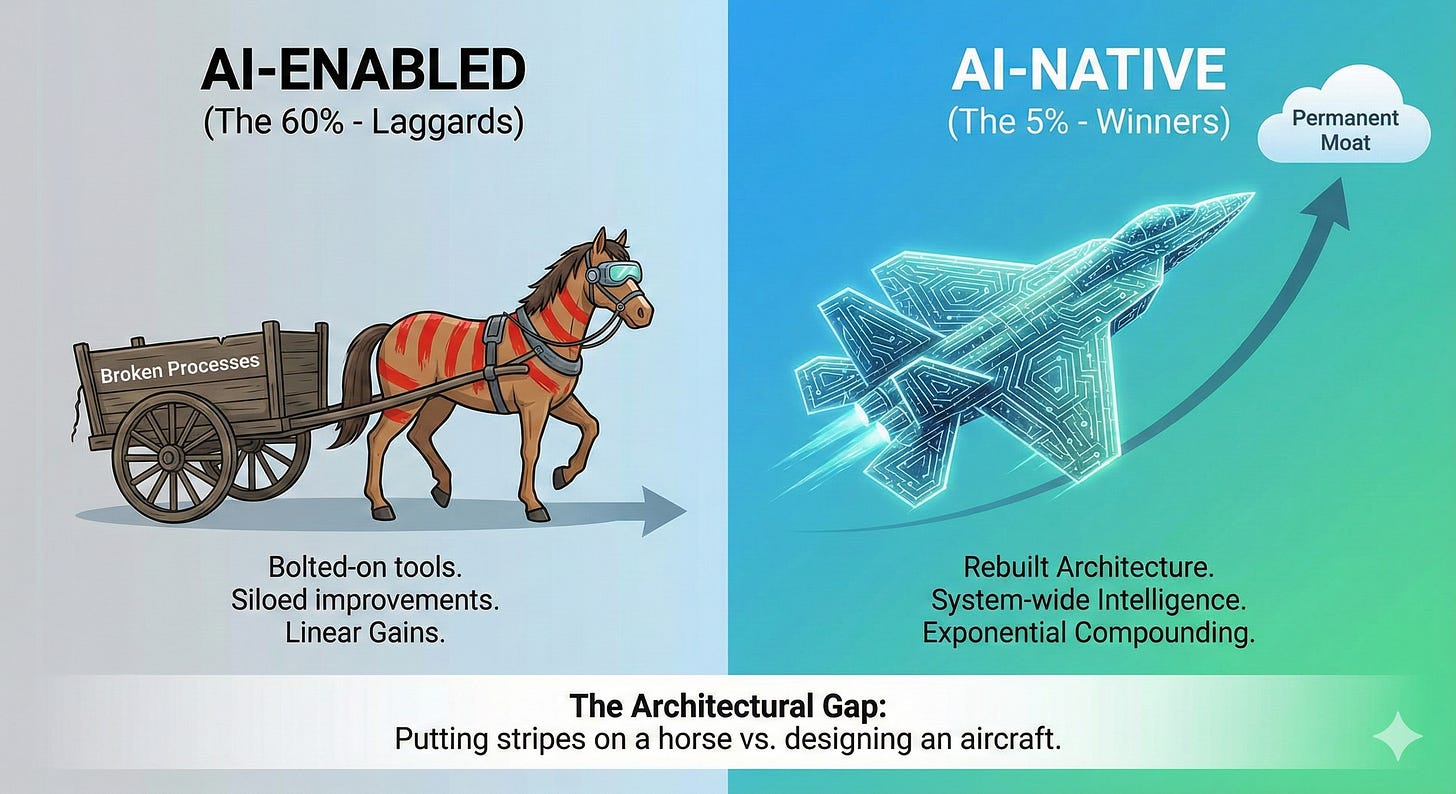 AI-ENABLED
(The 60% - Laggards)

Broken Processes

Bolted-on tools.
Siloed improvements.
Linear Gains.

AI-NATIVE
(The 5% - Winners)

Permanent Moat

Rebuilt Architecture.
System-wide Intelligence.
Exponential Compounding.

The Architectural Gap:
Putting stripes on a horse vs. designing an aircraft.